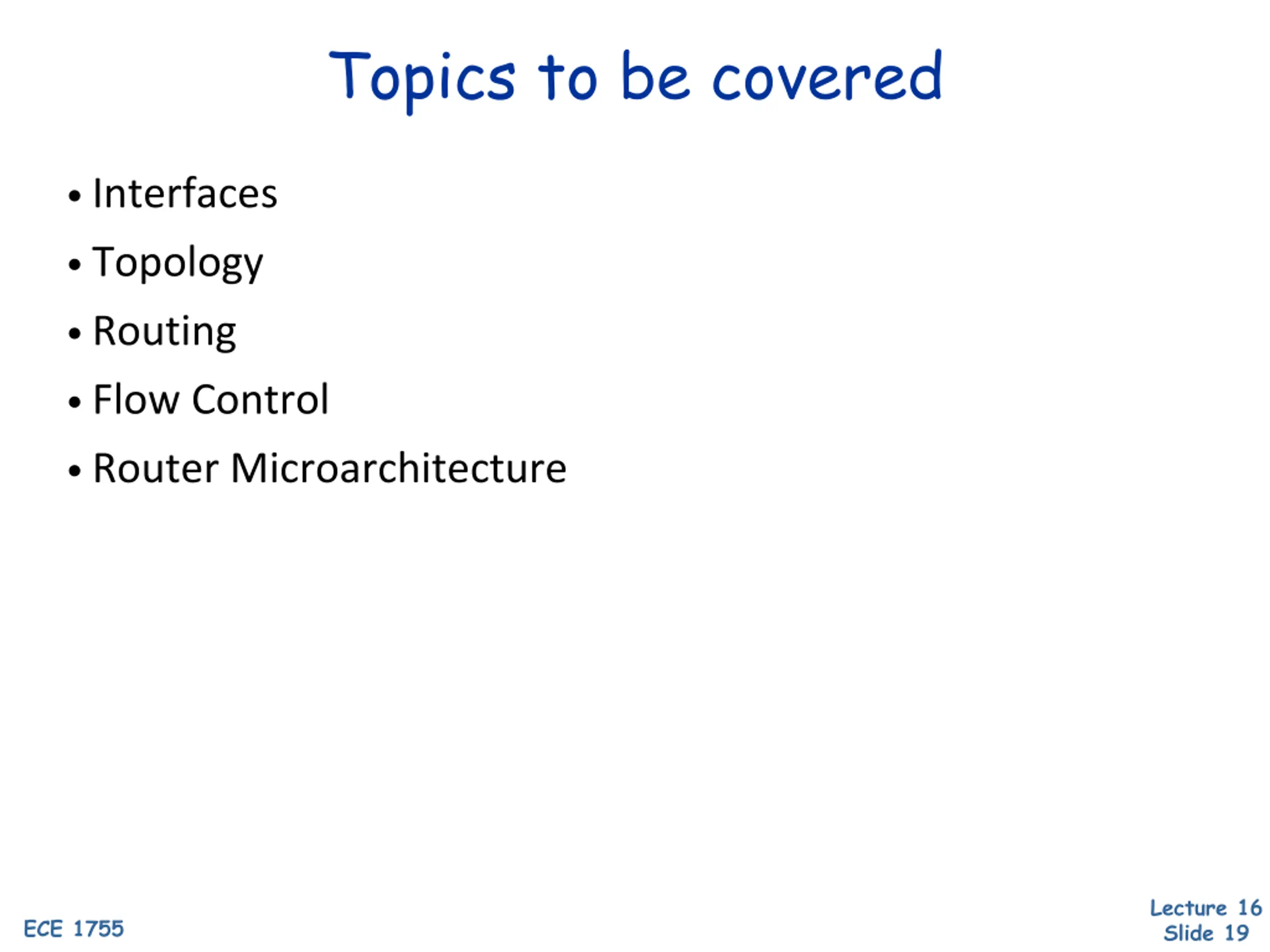 Topics to be covered

• Interfaces
• Topology
• Routing
• Flow Control
• Router Microarchitecture

ECE 1755

Lecture 16
Slide 19